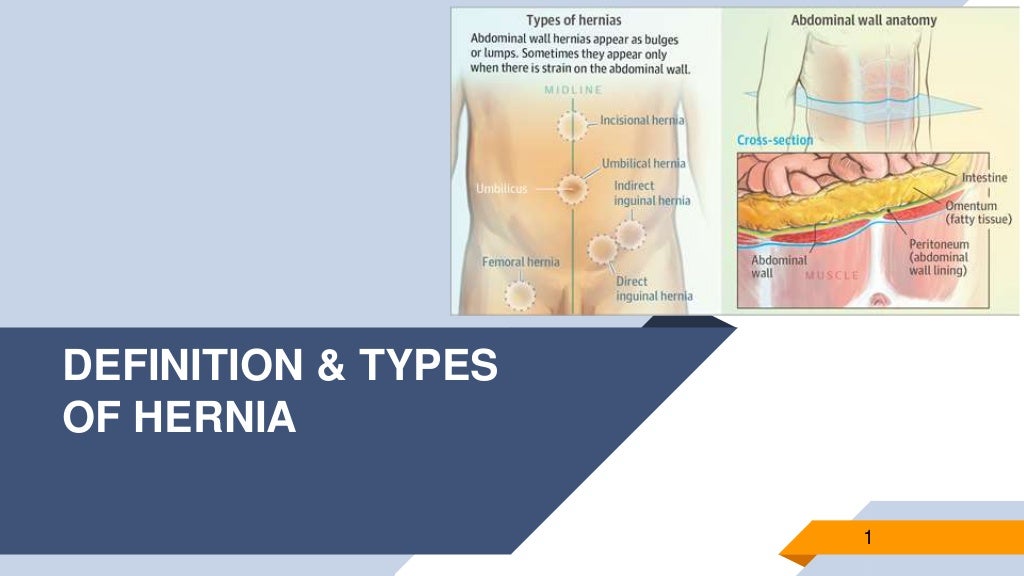 Types of hernias
Abdominal wall hernias appear as bulges or lumps. Sometimes they appear only when there is strain on the abdominal wall.

MIDLINE

Incisional hernia

Umbilical hernia

Umbilicus

Indirect inguinal hernia

Femoral hernia

Direct inguinal hernia

Abdominal wall anatomy

Cross-section

Intestine

Omentum (fatty tissue)

Peritoneum (abdominal wall lining)

Abdominal wall

MUSCLE

DEFINITION & TYPES OF HERNIA

1